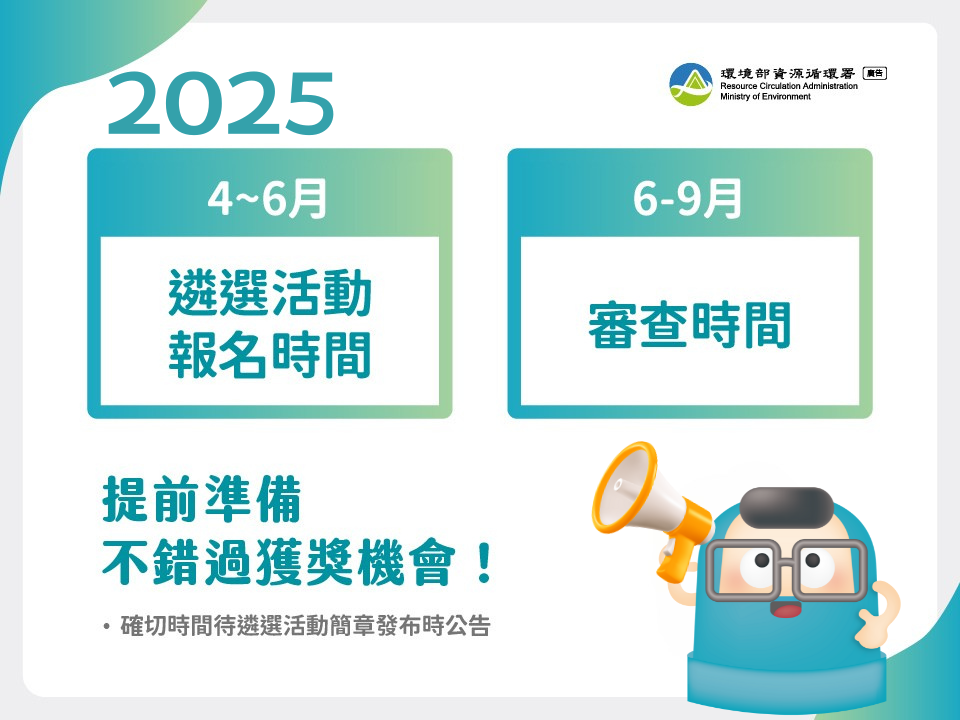 2025

環境部資源循環署 廣告
Resource Circulation Administration
Ministry of Environment

4~6月

遴選活動
報名時間

6-9月

審查時間

提前準備
不錯過獲獎機會！

• 確切時間待遴選活動簡章發布時公告